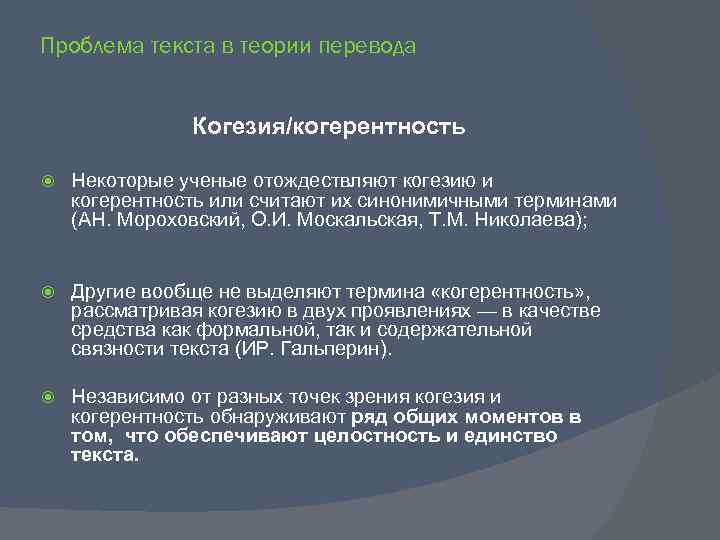 Проблема текста в теории перевода

Когезия/когерентность

Некоторые ученые отождествляют когезию и когерентность или считают их синонимичными терминами (АН. Мороховский, О.И. Москальская, Т.М. Николаева);

Другие вообще не выделяют термина «когерентность», рассматривая когезию в двух проявлениях — в качестве средства как формальной, так и содержательной связности текста (ИР. Гальперин).

Независимо от разных точек зрения когезия и когерентность обнаруживают ряд общих моментов в том, что обеспечивают целостность и единство текста.